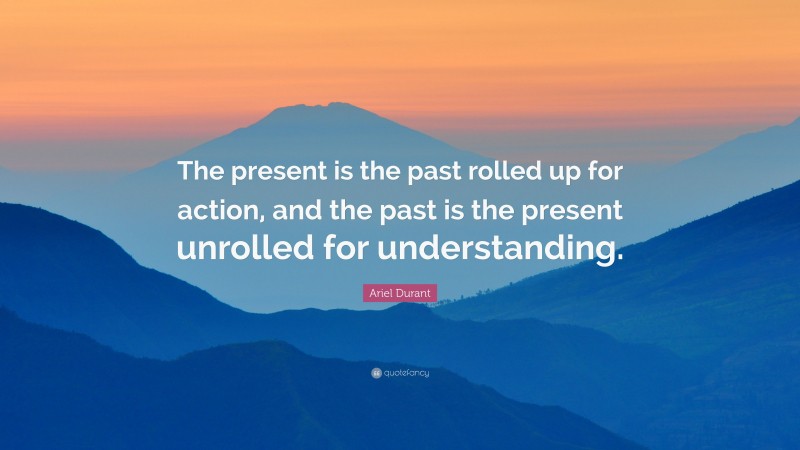 The present is the past rolled up for action, and the past is the present unrolled for understanding.

Ariel Durant

quotefancy